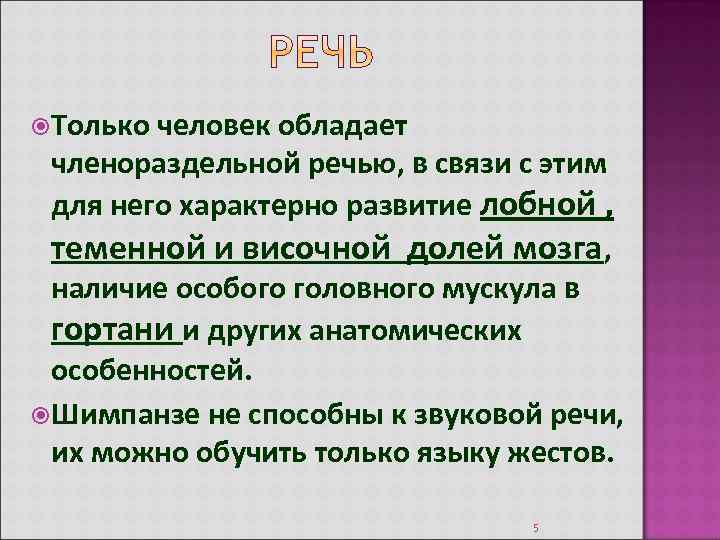 РЕЧЬ

Только человек обладает членораздельной речью, в связи с этим для него характерно развитие лобной , теменной и височной долей мозга, наличие особого головного мускула в гортани и других анатомических особенностей.

Шимпанзе не способны к звуковой речи, их можно обучить только языку жестов.

5